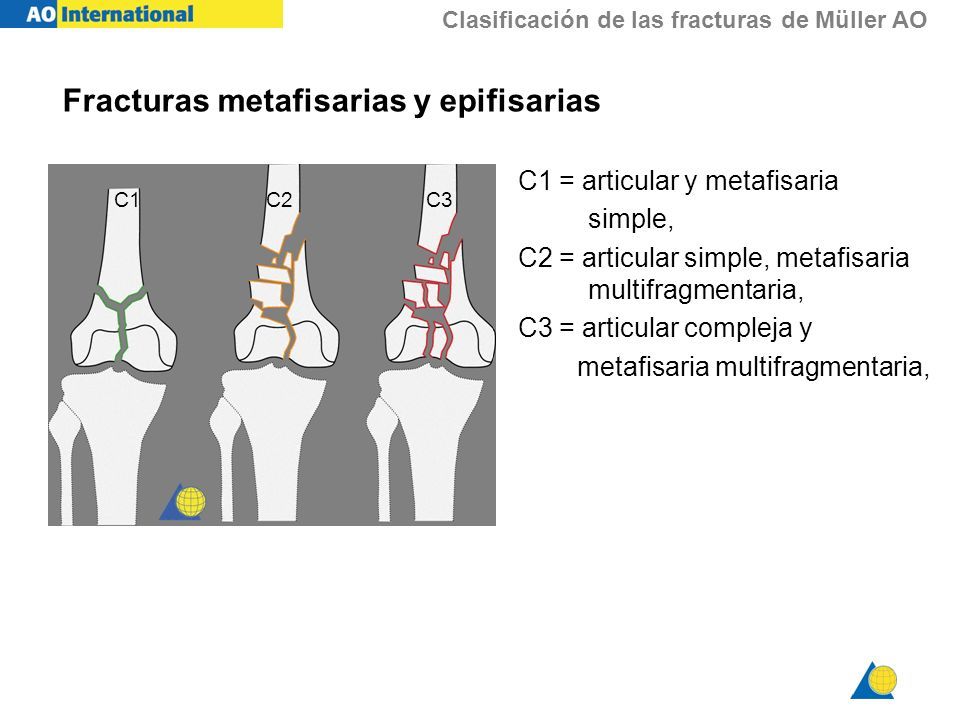 AO International

Clasificación de las fracturas de Müller AO

Fracturas metafisarias y epifisarias

C1

C2

C3

C1 = articular y metafisaria simple,

C2 = articular simple, metafisaria multifragmentaria,

C3 = articular compleja y metafisaria multifragmentaria,